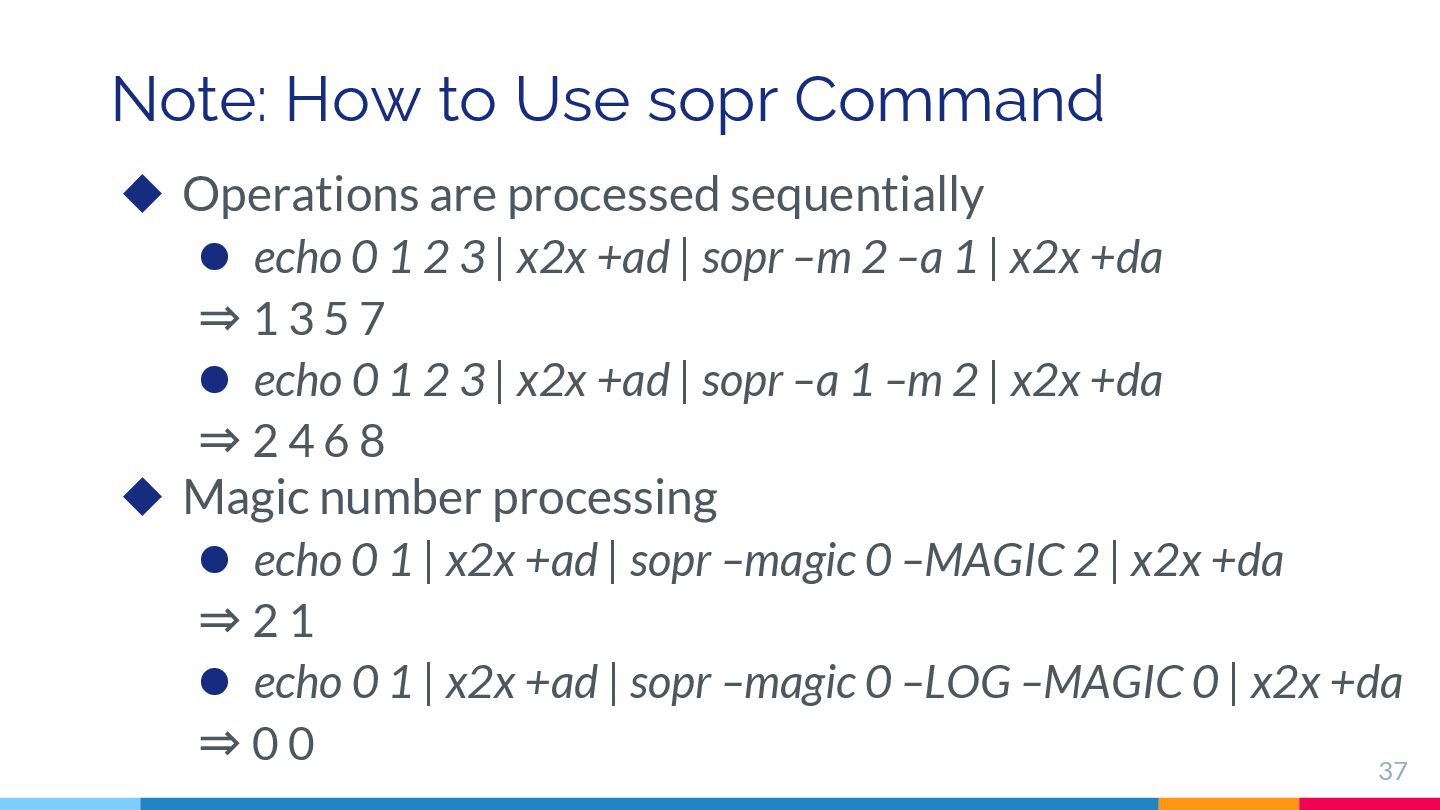 Note: How to Use sopr Command

◆ Operations are processed sequentially

● echo 0 1 2 3 | x2x +ad | sopr –m 2 –a 1 | x2x +da
⇒ 1 3 5 7

● echo 0 1 2 3 | x2x +ad | sopr –a 1 –m 2 | x2x +da
⇒ 2 4 6 8

◆ Magic number processing

● echo 0 1 | x2x +ad | sopr –magic 0 –MAGIC 2 | x2x +da
⇒ 2 1

● echo 0 1 | x2x +ad | sopr –magic 0 –LOG –MAGIC 0 | x2x +da
⇒ 0 0

37